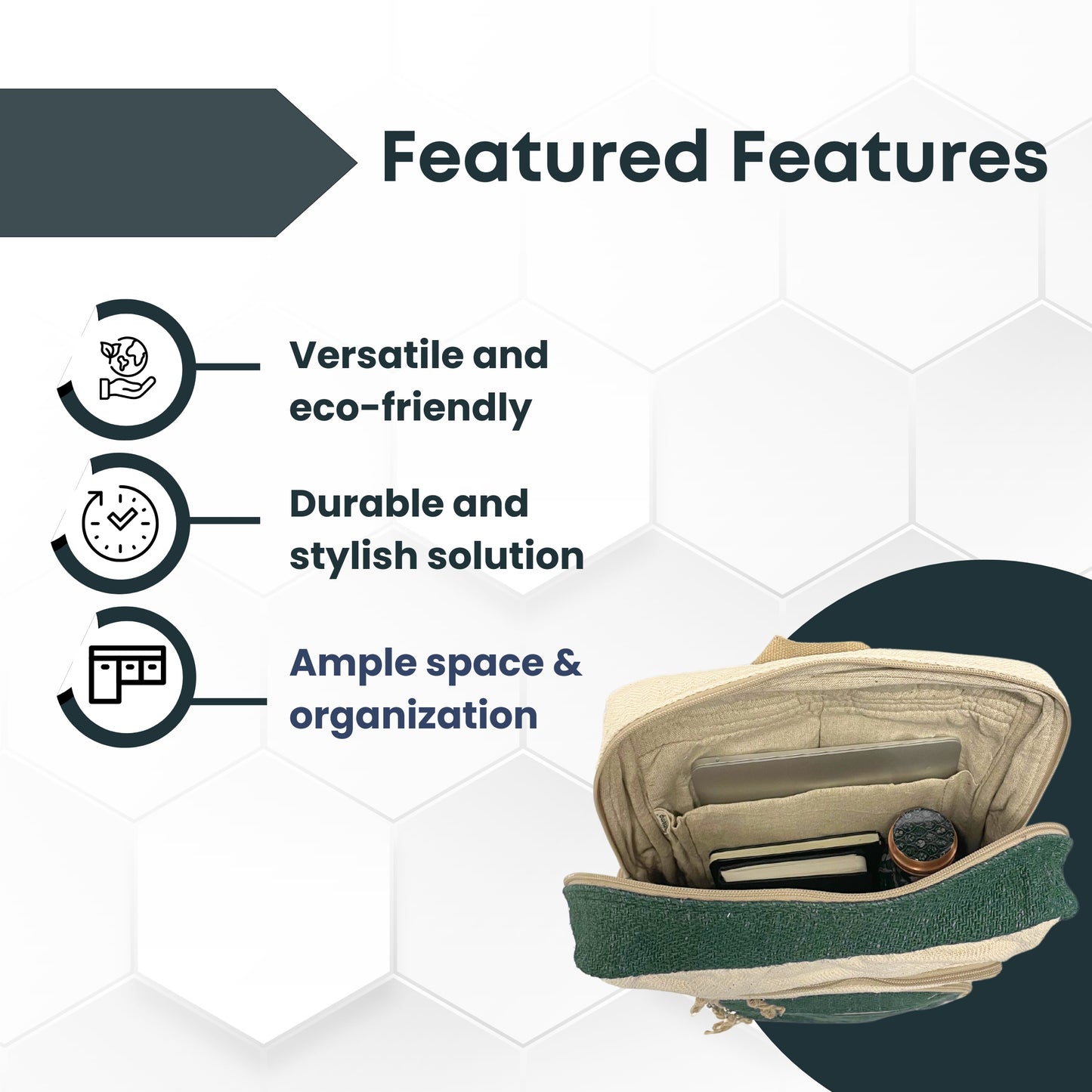 Featured Features

Versatile and eco-friendly

Durable and stylish solution

Ample space & organization